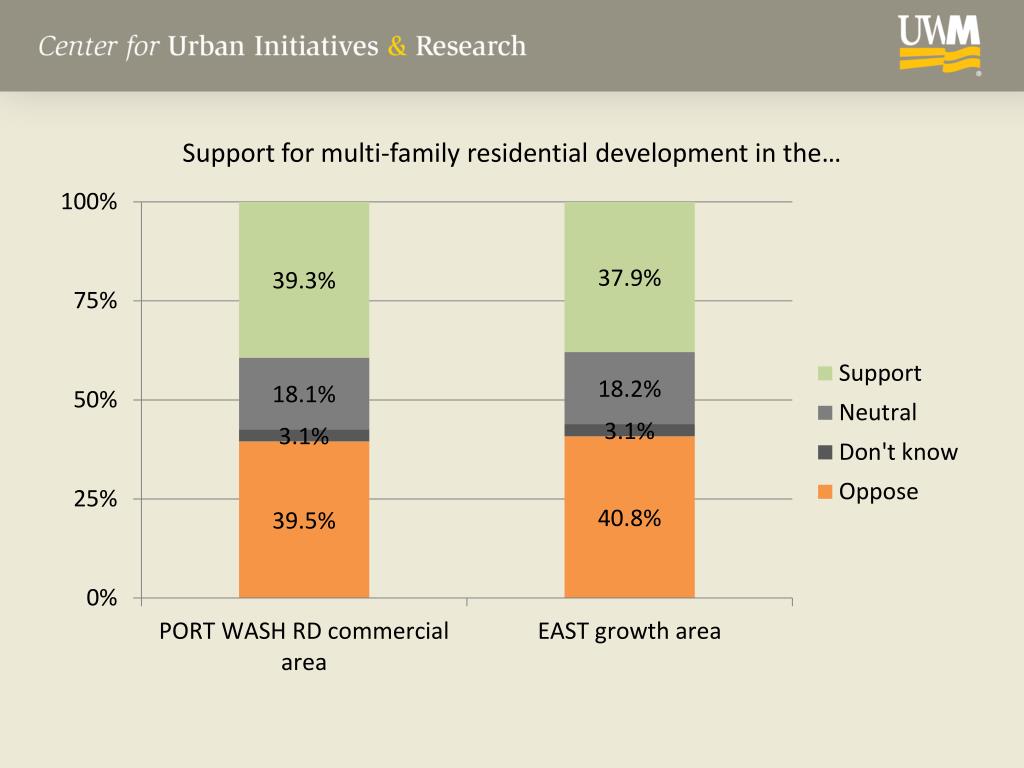 Center for Urban Initiatives & Research

UWM

Support for multi-family residential development in the…

100%
75%
50%
25%
0%

39.3%
18.1%
3.1%
39.5%

37.9%
18.2%
3.1%
40.8%

PORT WASH RD commercial area

EAST growth area

Support
Neutral
Don't know
Oppose